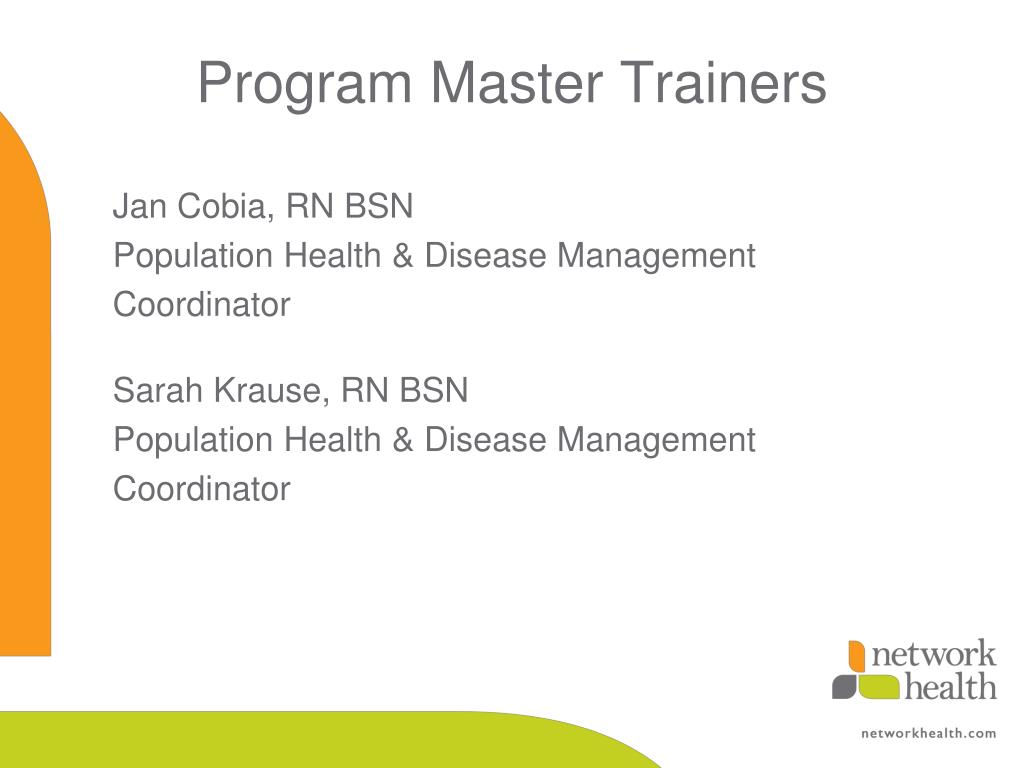 Program Master Trainers

Jan Cobia, RN BSN
Population Health & Disease Management Coordinator

Sarah Krause, RN BSN
Population Health & Disease Management Coordinator

network
health

networkhealth.com